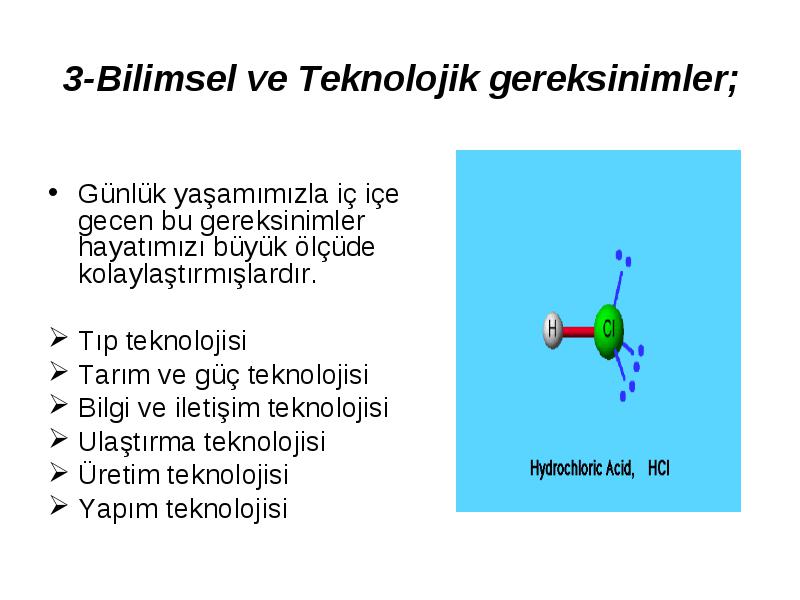 3-Bilimsel ve Teknolojik gereksinimler;

• Günlük yaşamımızla iç içe gecen bu gereksinimler hayatımızı büyük ölçüde kolaylaştırmışlardır.

➢ Tıp teknolojisi
➢ Tarım ve güç teknolojisi
➢ Bilgi ve iletişim teknolojisi
➢ Ulaştırma teknolojisi
➢ Üretim teknolojisi
➢ Yapım teknolojisi

H
Cl
Hydrochloric Acid, HCl